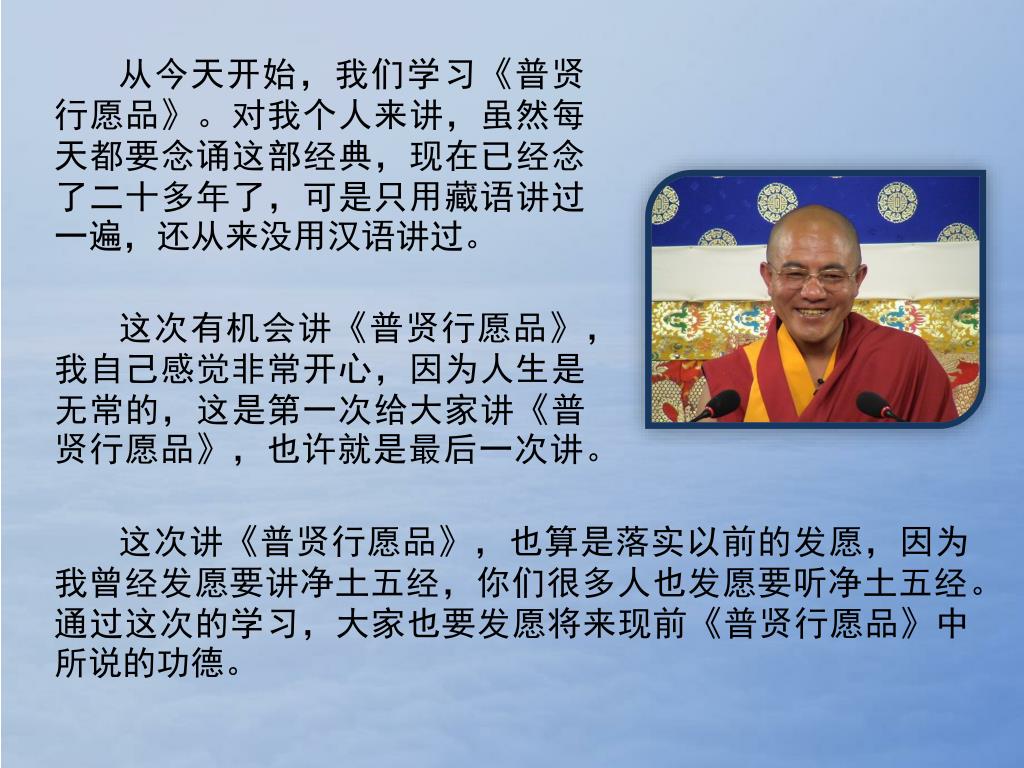 从今天开始，我们学习《普贤行愿品》。对我个人来讲，虽然每天都要念诵这部经典，现在已经念了二十多年了，可是只用藏语讲过一遍，还从来没用汉语讲过。

这次有机会讲《普贤行愿品》，我自己感觉非常开心，因为人生是无常的，这是第一次给大家讲《普贤行愿品》，也许就是最后一次讲。

这次讲《普贤行愿品》，也算是落实以前的发愿，因为我曾经发愿要讲净土五经，你们很多人也发愿要听净土五经。通过这次的学习，大家也要发愿将来现前《普贤行愿品》中所说的功德。